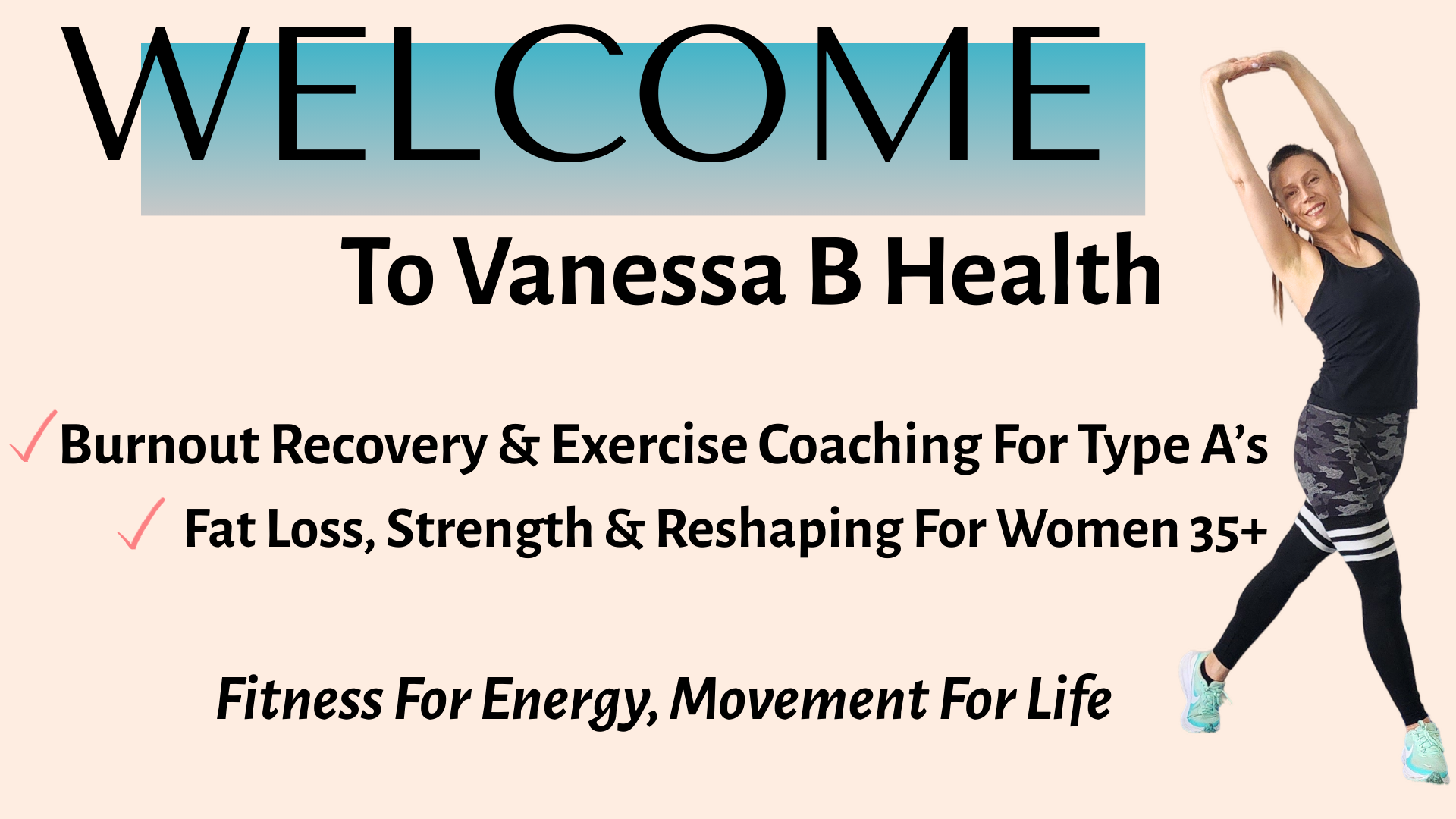 WELCOME

To Vanessa B Health

✓ Burnout Recovery & Exercise Coaching For Type A's

✓ Fat Loss, Strength & Reshaping For Women 35+

Fitness For Energy, Movement For Life